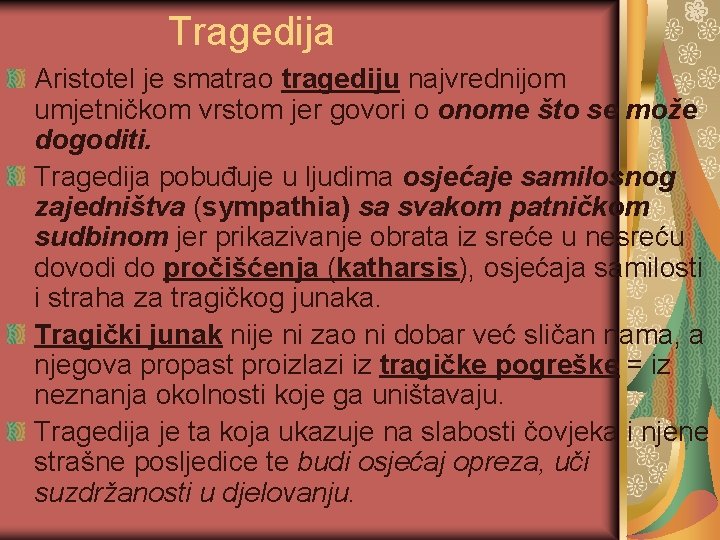 Tragedija

Aristotel je smatrao tragediju najvrednijom umjetničkom vrstom jer govori o onome što se može dogoditi.

Tragedija pobuđuje u ljudima osjećaje samilosnog zajedništva (sympathia) sa svakom patničkom sudbinom jer prikazivanje obrata iz sreće u nesreću dovodi do pročišćenja (katharsis), osjećaja samilosti i straha za tragičkog junaka.

Tragički junak nije ni zao ni dobar već sličan nama, a njegova propast proizlazi iz tragičke pogreške = iz neznanja okolnosti koje ga uništavaju.

Tragedija je ta koja ukazuje na slabosti čovjeka i njene strašne posljedice te budi osjećaj opreza, uči suzdržanosti u djelovanju.